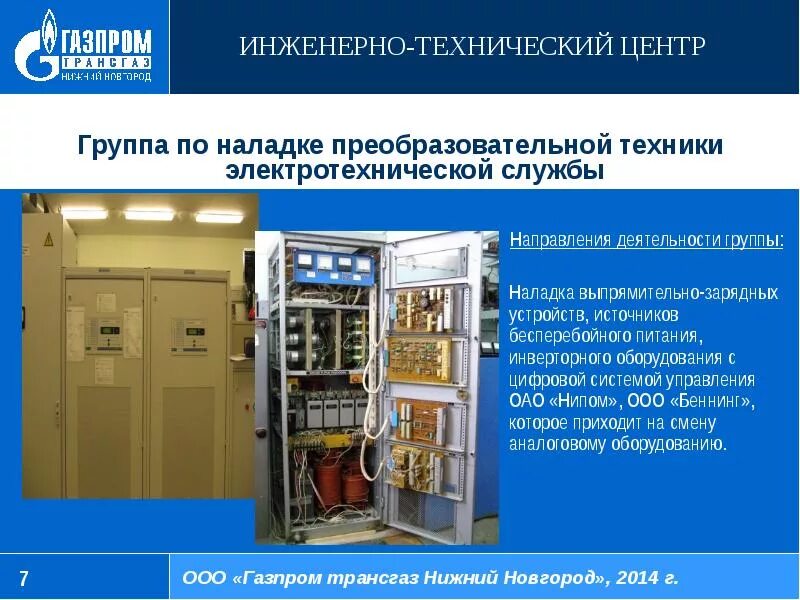 ГАЗПРОМ ТРАНСГАЗ НИЖНИЙ НОВГОРОД

ИНЖЕНЕРНО-ТЕХНИЧЕСКИЙ ЦЕНТР

Группа по наладке преобразовательной техники электротехнической службы

Направления деятельности группы:

Наладка выпрямительно-зарядных устройств, источников бесперебойного питания, инверторного оборудования с цифровой системой управления ОАО «Нипом», ООО «Беннинг», которое приходит на смену аналоговому оборудованию.

7

ООО «Газпром трансгаз Нижний Новгород», 2014 г.